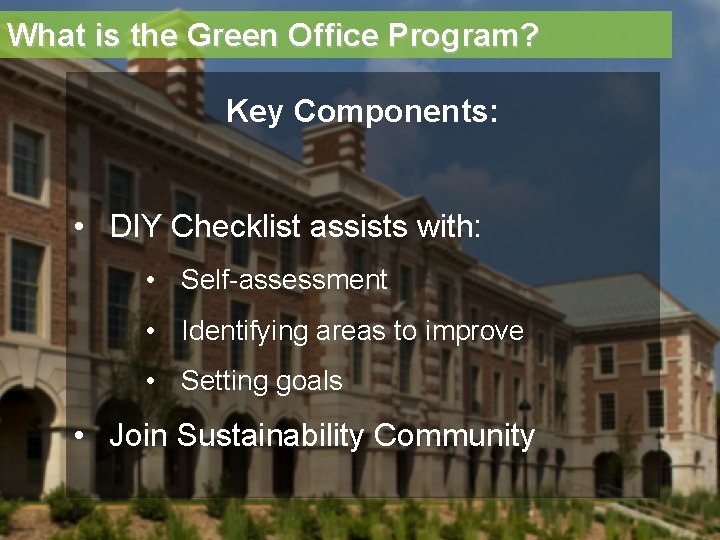 What is the Green Office Program?

Key Components:

• DIY Checklist assists with:
  • Self-assessment
  • Identifying areas to improve
  • Setting goals
• Join Sustainability Community